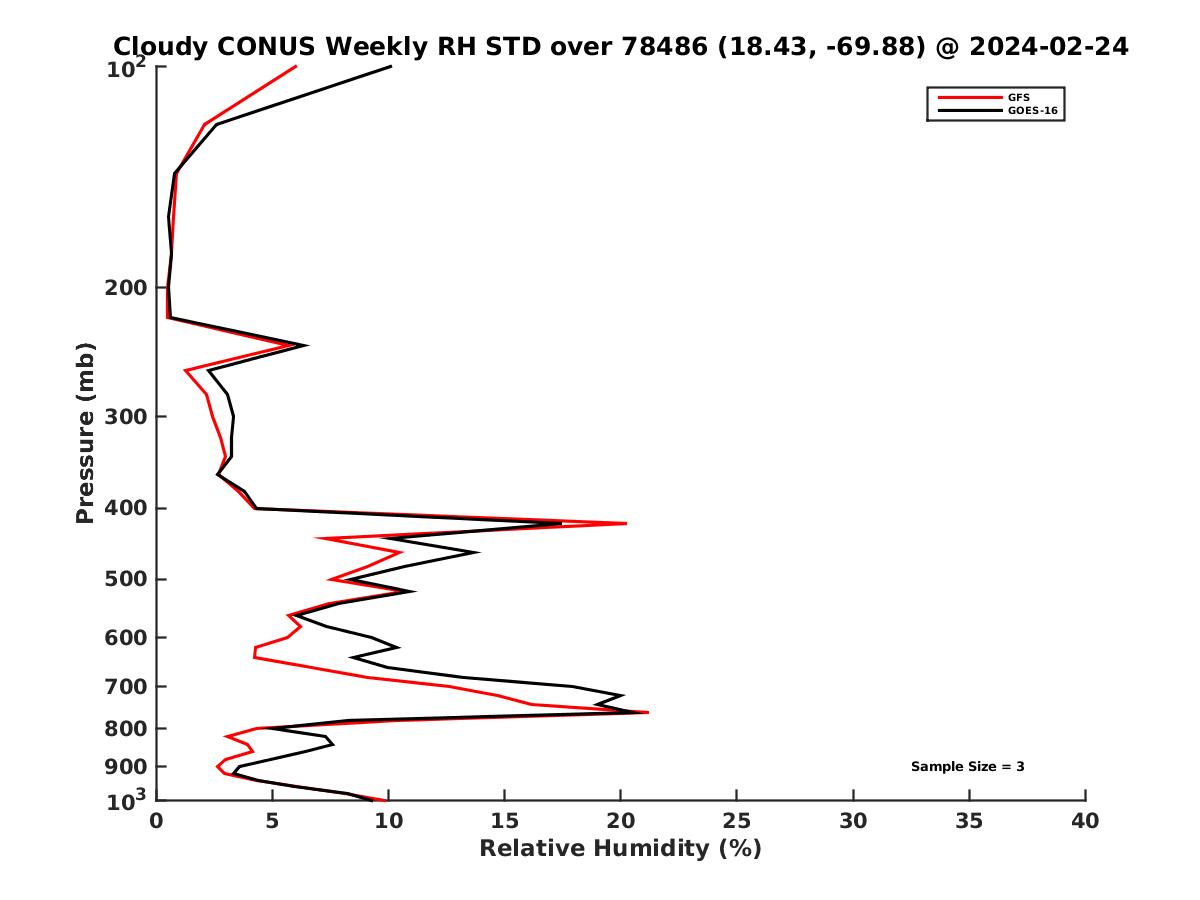 Cloudy CONUS Weekly RH STD over 78486 (18.43, -69.88) @ 2024-02-24

GFS
GOES-16

Pressure (mb)

$10^2$
200
300
400
500
600
700
800
900
$10^3$

Sample Size = 3

0
5
10
15
20
25
30
35
40

Relative Humidity (%)